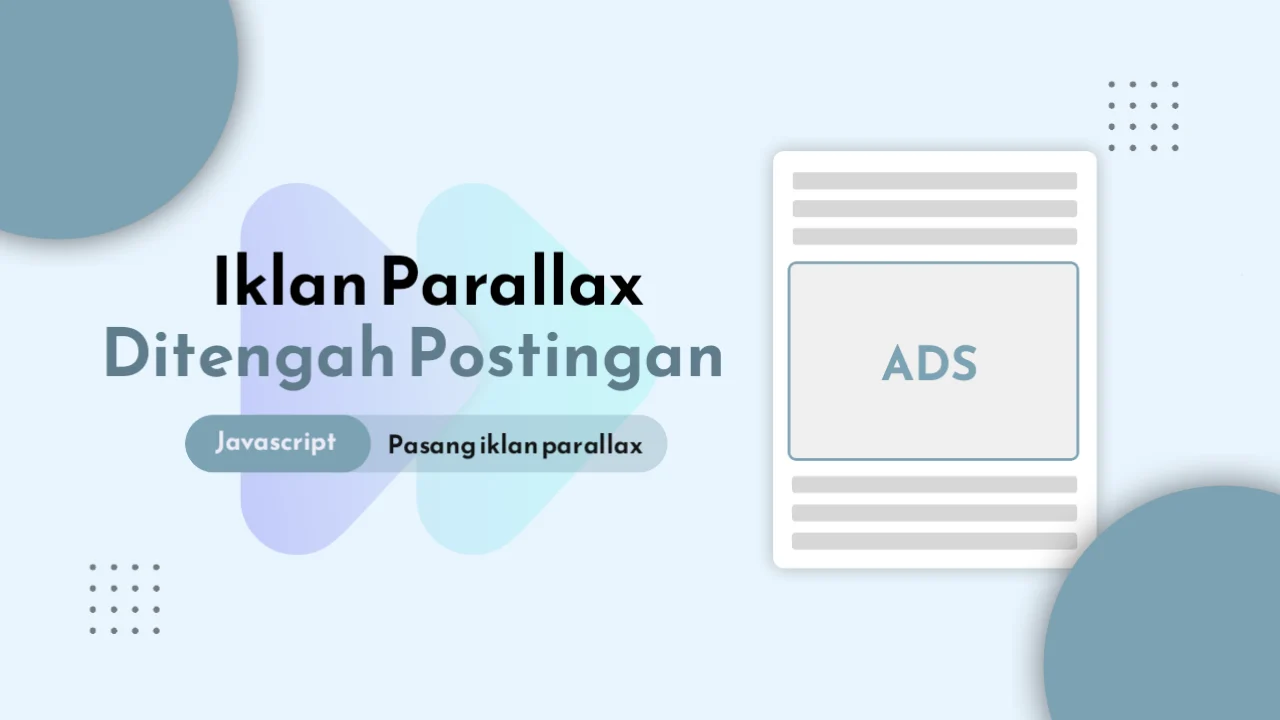 Iklan Parallax
Ditengah Postingan

Javascript
Pasang iklan parallax

ADS